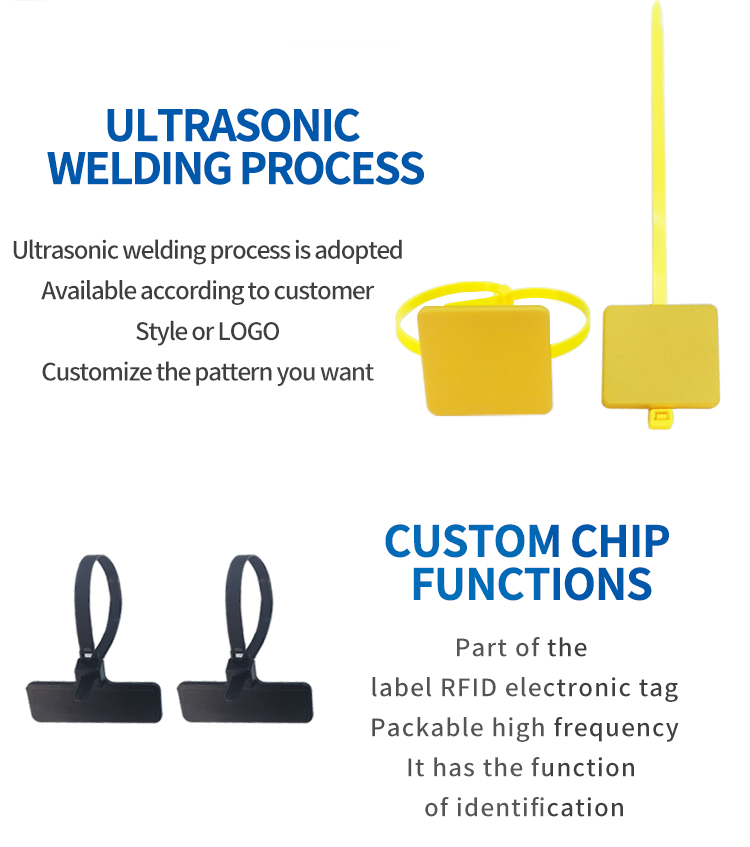 ULTRASONIC
WELDING PROCESS

Ultrasonic welding process is adopted
Available according to customer
Style or LOGO
Customize the pattern you want

CUSTOM CHIP
FUNCTIONS

Part of the
label RFID electronic tag
Packable high frequency
It has the function
of identification